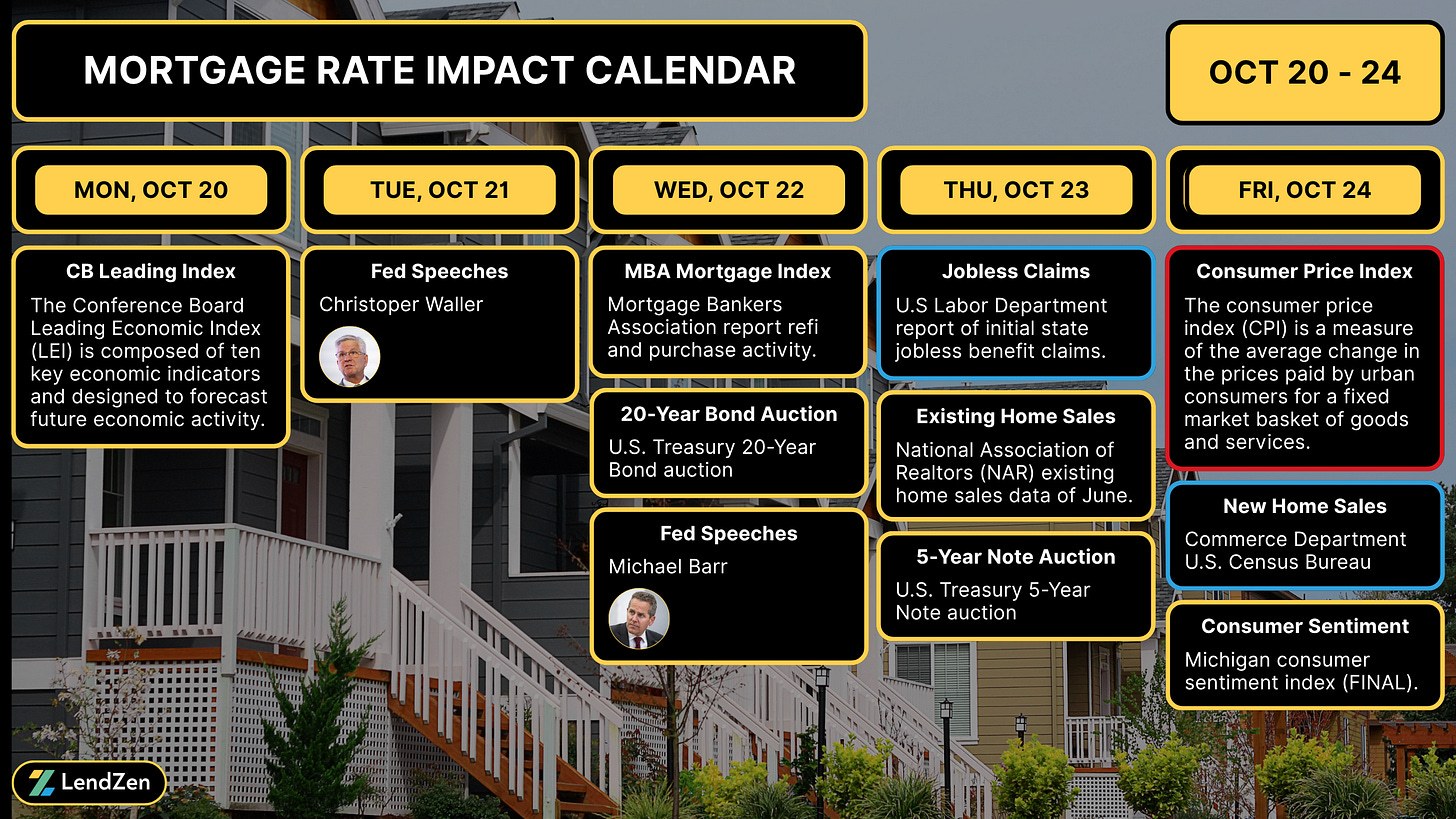 MORTGAGE RATE IMPACT CALENDAR

OCT 20 - 24

MON, OCT 20

CB Leading Index
The Conference Board Leading Economic Index (LEI) is composed of ten key economic indicators and designed to forecast future economic activity.

TUE, OCT 21

Fed Speeches
Christoper Waller

WED, OCT 22

MBA Mortgage Index
Mortgage Bankers Association report refi and purchase activity.

20-Year Bond Auction
U.S. Treasury 20-Year Bond auction

Fed Speeches
Michael Barr

THU, OCT 23

Jobless Claims
U.S Labor Department report of initial state jobless benefit claims.

Existing Home Sales
National Association of Realtors (NAR) existing home sales data of June.

5-Year Note Auction
U.S. Treasury 5-Year Note auction

FRI, OCT 24

Consumer Price Index
The consumer price index (CPI) is a measure of the average change in the prices paid by urban consumers for a fixed market basket of goods and services.

New Home Sales
Commerce Department U.S. Census Bureau

Consumer Sentiment
Michigan consumer sentiment index (FINAL).

LendZen